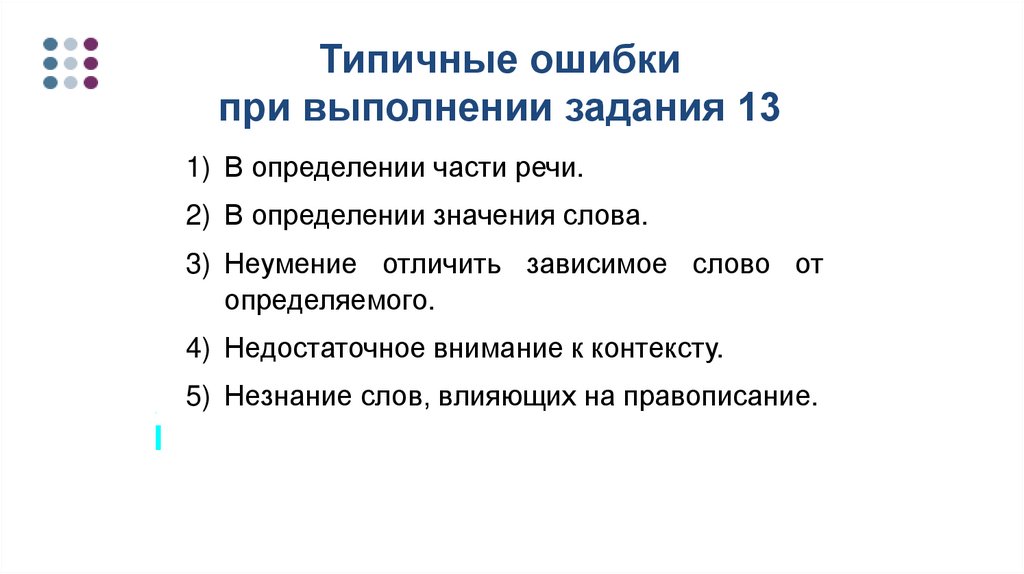 Типичные ошибки
при выполнении задания 13

1) В определении части речи.

2) В определении значения слова.

3) Неумение отличить зависимое слово от определяемого.

4) Недостаточное внимание к контексту.

5) Незнание слов, влияющих на правописание.